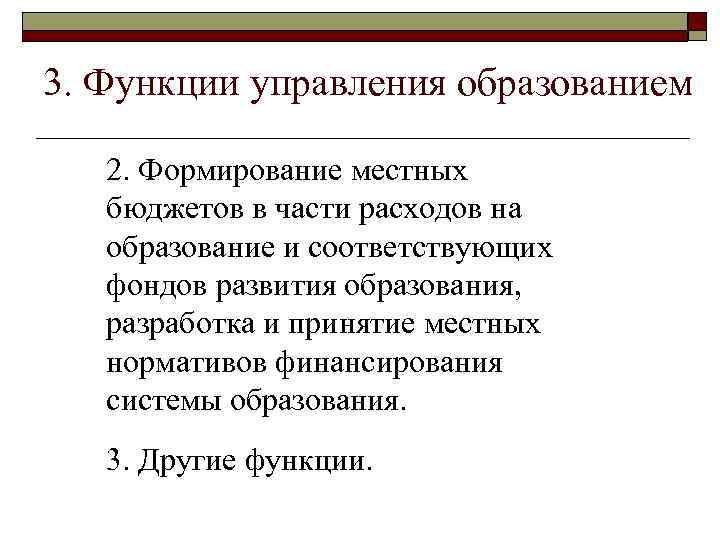 3. Функции управления образованием

2. Формирование местных бюджетов в части расходов на образование и соответствующих фондов развития образования, разработка и принятие местных нормативов финансирования системы образования.

3. Другие функции.